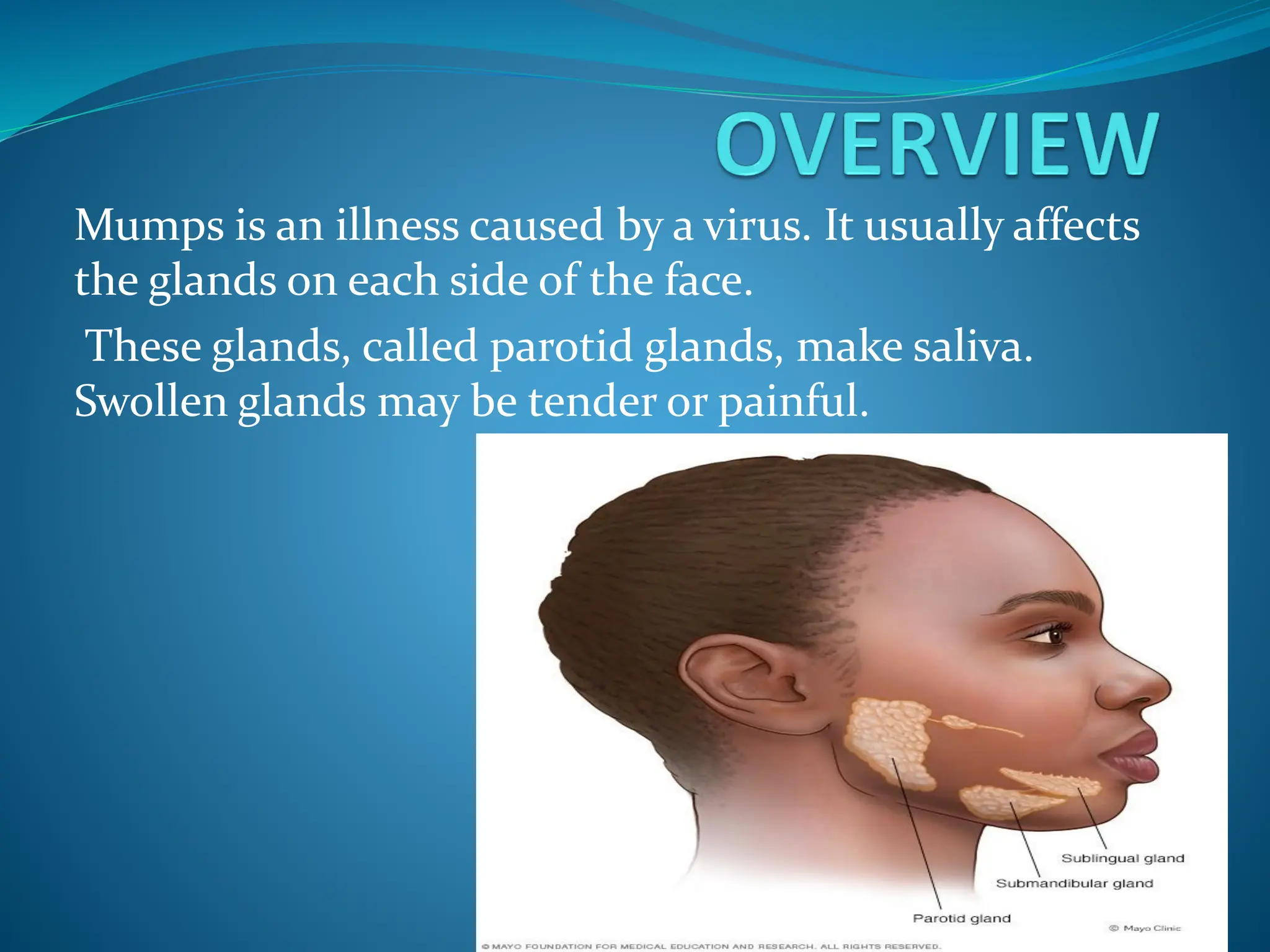 OVERVIEW

Mumps is an illness caused by a virus. It usually affects the glands on each side of the face.

These glands, called parotid glands, make saliva. Swollen glands may be tender or painful.

Sublingual gland
Submandibular gland
Parotid gland
© Mayo Clinic
© MAYO FOUNDATION FOR MEDICAL EDUCATION AND RESEARCH. ALL RIGHTS RESERVED.